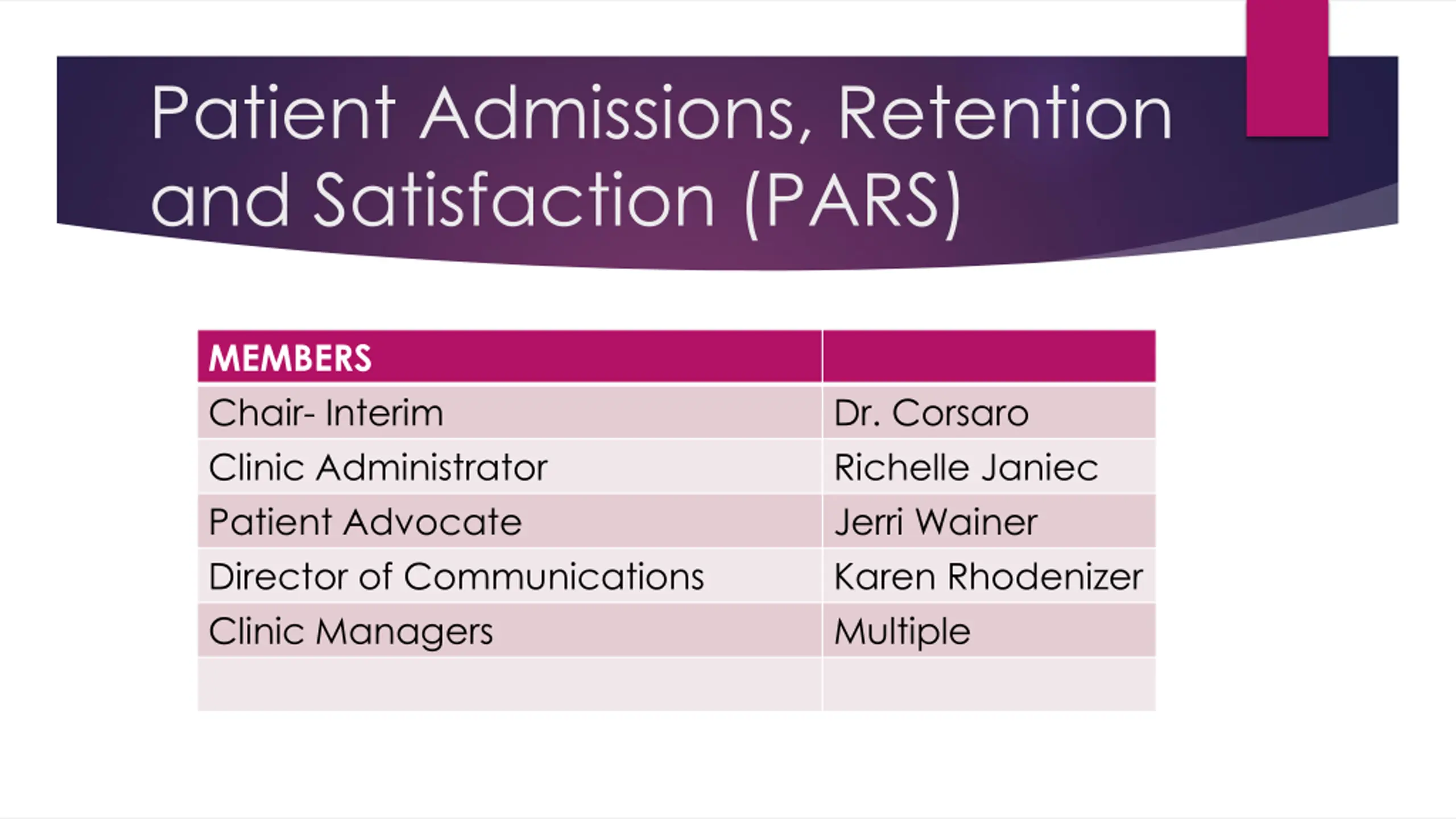 Patient Admissions, Retention and Satisfaction (PARS)

| MEMBERS | |
|---|---|
| Chair- Interim | Dr. Corsaro |
| Clinic Administrator | Richelle Janiec |
| Patient Advocate | Jerri Wainer |
| Director of Communications | Karen Rhodenizer |
| Clinic Managers | Multiple |
| | |